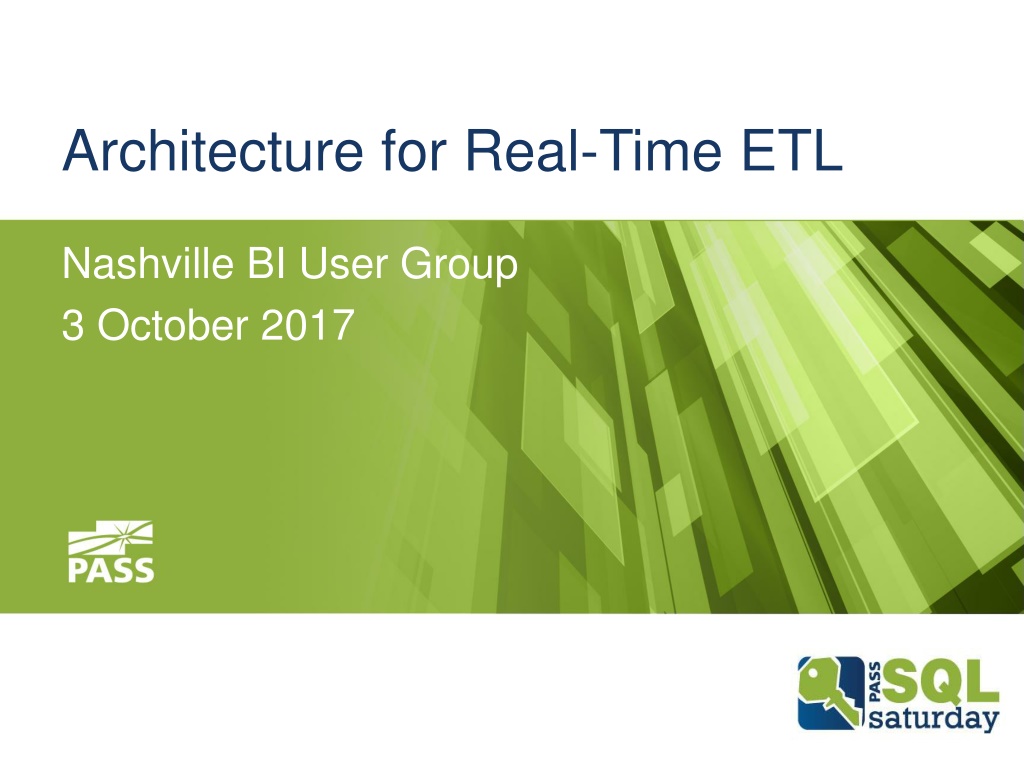 Architecture for Real-Time ETL

Nashville BI User Group
3 October 2017

PASS

PASS SQL saturday